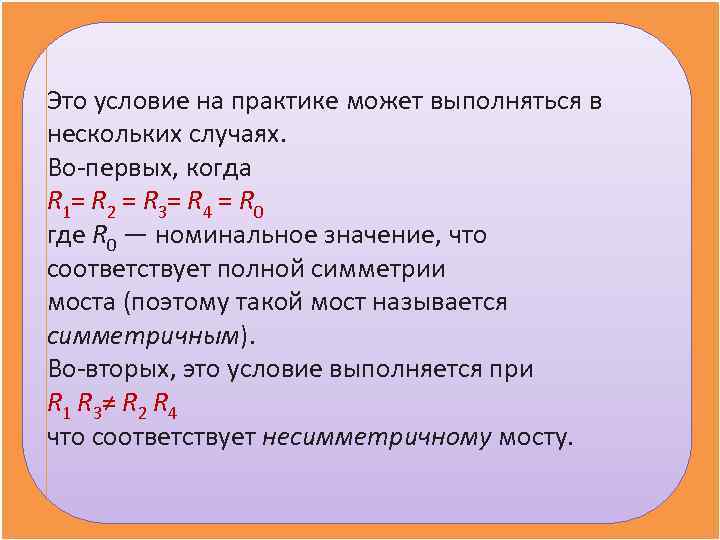 Это условие на практике может выполняться в нескольких случаях.
Во-первых, когда
$R_1 = R_2 = R_3 = R_4 = R_0$
где $R_0$ — номинальное значение, что соответствует полной симметрии моста (поэтому такой мост называется симметричным).
Во-вторых, это условие выполняется при
$R_1 R_3 \neq R_2 R_4$
что соответствует несимметричному мосту.